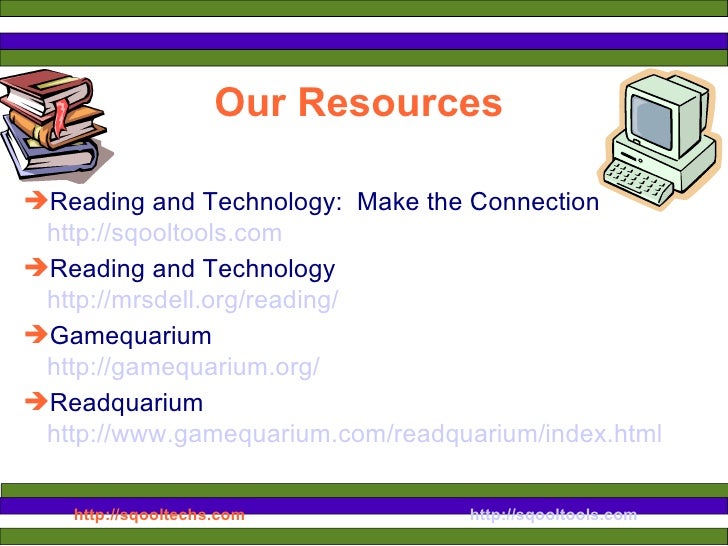 Our Resources

➔Reading and Technology: Make the Connection
http://sqooltools.com

➔Reading and Technology
http://mrsdell.org/reading/

➔Gamequarium
http://gamequarium.org/

➔Readquarium
http://www.gamequarium.com/readquarium/index.html

http://sqooltechs.com http://sqooltools.com